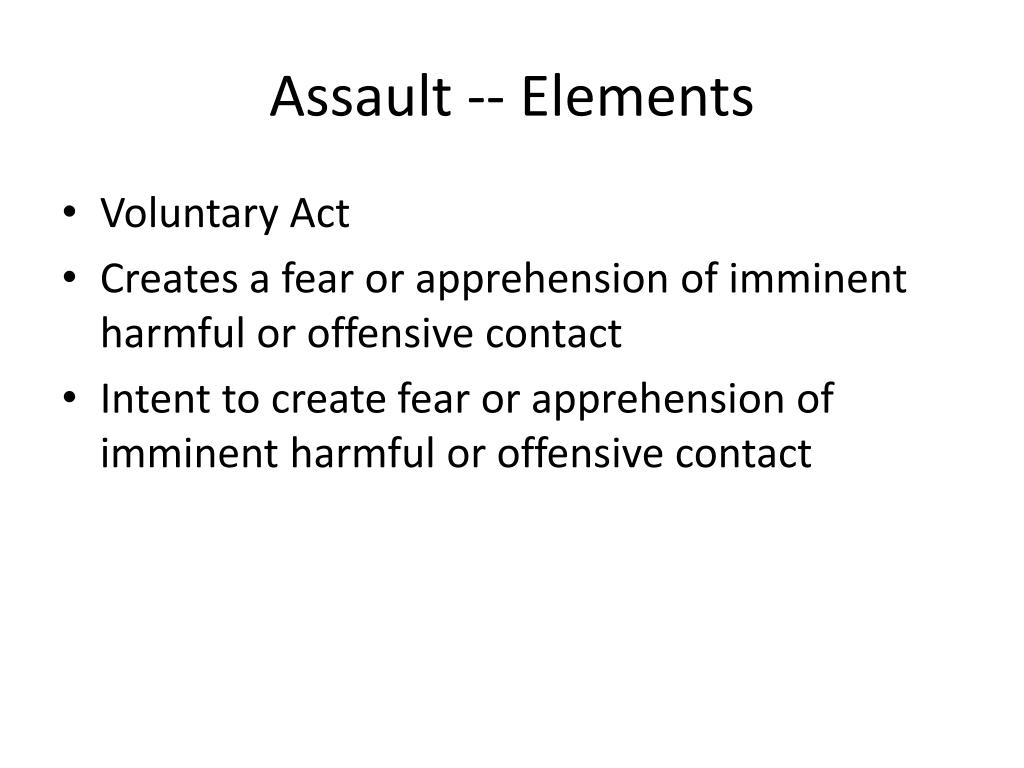 Assault -- Elements

• Voluntary Act
• Creates a fear or apprehension of imminent harmful or offensive contact
• Intent to create fear or apprehension of imminent harmful or offensive contact